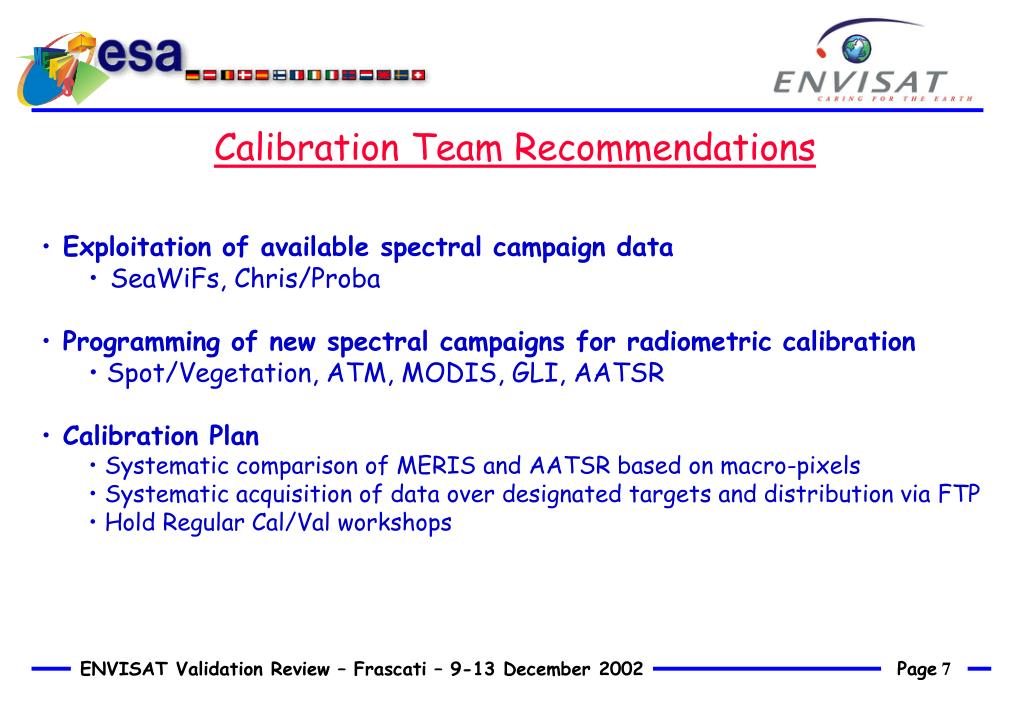 esa

ENVISAT
CARING FOR THE EARTH

Calibration Team Recommendations

• Exploitation of available spectral campaign data
• SeaWiFs, Chris/Proba

• Programming of new spectral campaigns for radiometric calibration
• Spot/Vegetation, ATM, MODIS, GLI, AATSR

• Calibration Plan
• Systematic comparison of MERIS and AATSR based on macro-pixels
• Systematic acquisition of data over designated targets and distribution via FTP
• Hold Regular Cal/Val workshops

ENVISAT Validation Review – Frascati – 9-13 December 2002

Page 7